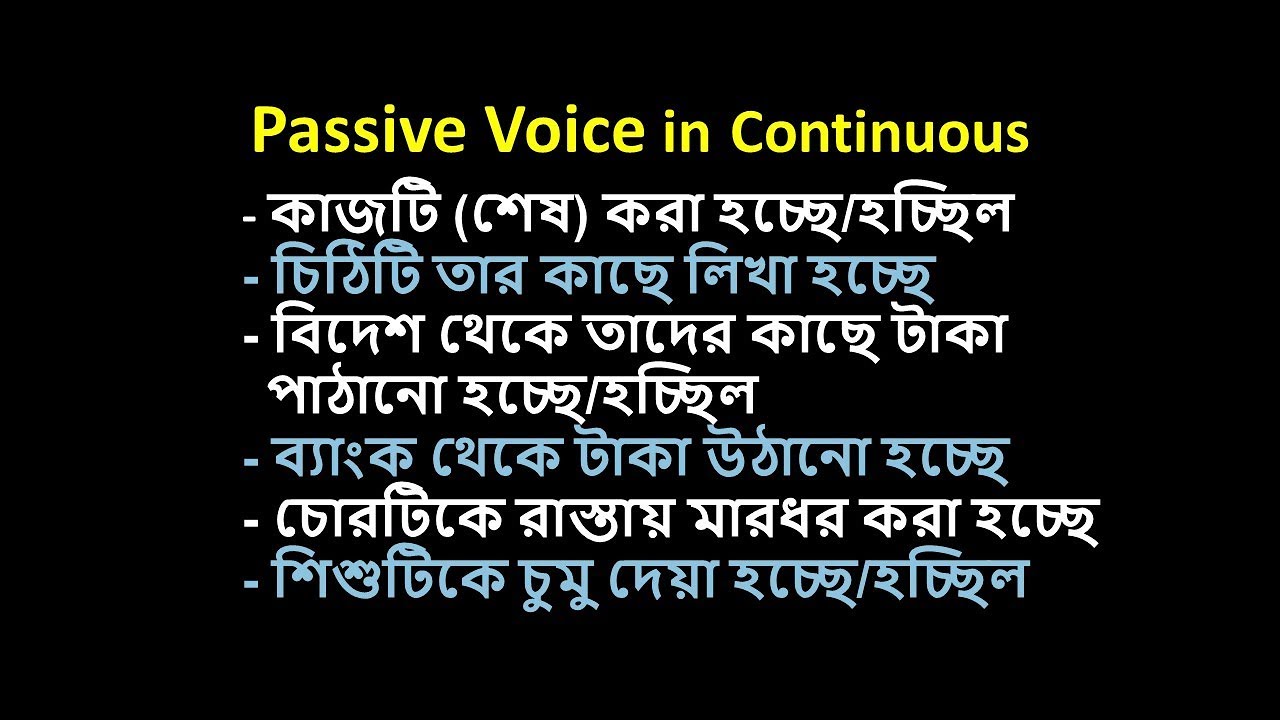 Passive Voice in Continuous

- কাজটি (শেষ) করা হচ্ছে/হচ্ছিল
- চিঠিটি তার কাছে লিখা হচ্ছে
- বিদেশ থেকে তাদের কাছে টাকা পাঠানো হচ্ছে/হচ্ছিল
- ব্যাংক থেকে টাকা উঠানো হচ্ছে
- চোরটিকে রাস্তায় মারধর করা হচ্ছে
- শিশুটিকে চুমু দেয়া হচ্ছে/হচ্ছিল